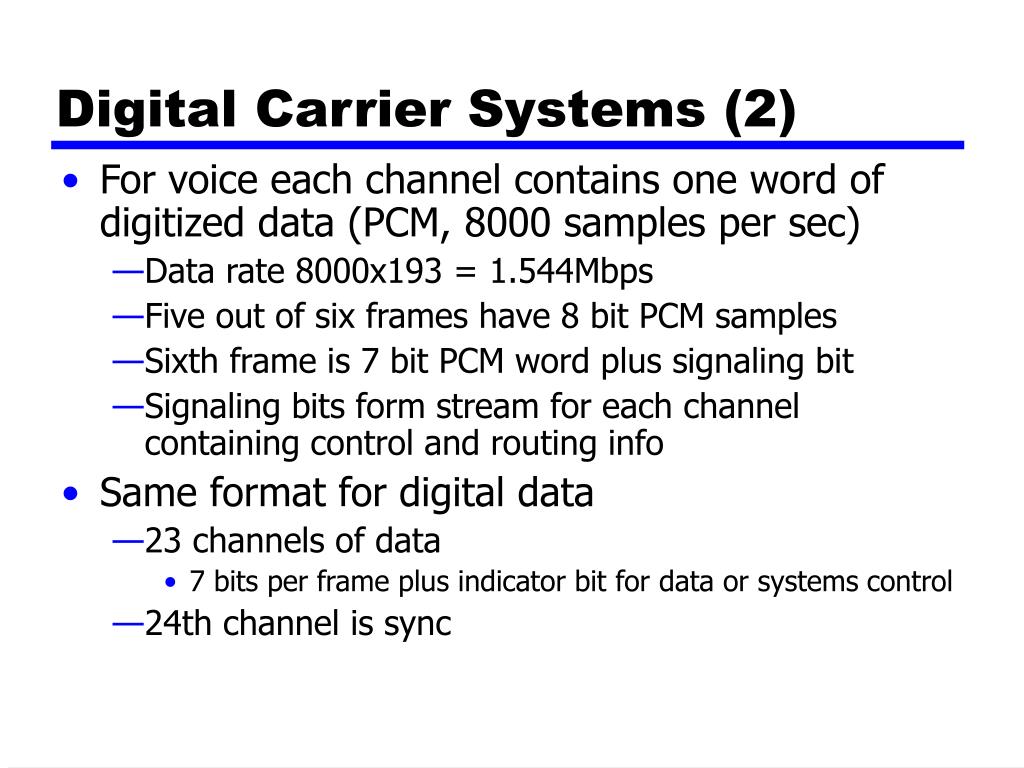 Digital Carrier Systems (2)

• For voice each channel contains one word of digitized data (PCM, 8000 samples per sec)

—Data rate 8000x193 = 1.544Mbps

—Five out of six frames have 8 bit PCM samples

—Sixth frame is 7 bit PCM word plus signaling bit

—Signaling bits form stream for each channel containing control and routing info

• Same format for digital data

—23 channels of data

• 7 bits per frame plus indicator bit for data or systems control

—24th channel is sync